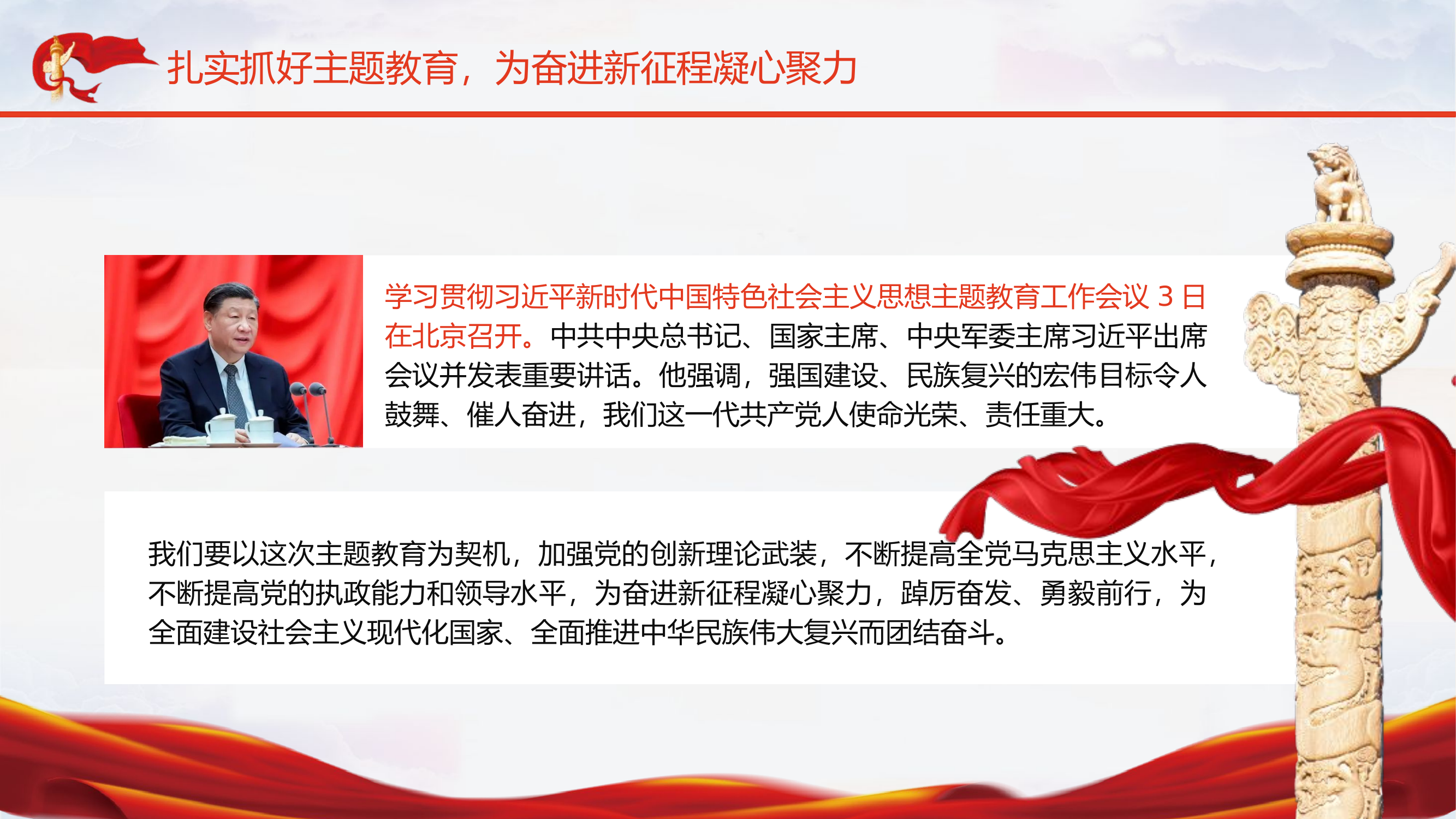 扎实抓好主题教育，为奋进新征程凝心聚力

学习贯彻习近平新时代中国特色社会主义思想主题教育工作会议 3 日在北京召开。中共中央总书记、国家主席、中央军委主席习近平出席会议并发表重要讲话。他强调，强国建设、民族复兴的宏伟目标令人鼓舞、催人奋进，我们这一代共产党人使命光荣、责任重大。

我们要以这次主题教育为契机，加强党的创新理论武装，不断提高全党马克思主义水平，不断提高党的执政能力和领导水平，为奋进新征程凝心聚力，踔厉奋发、勇毅前行，为全面建设社会主义现代化国家、全面推进中华民族伟大复兴而团结奋斗。